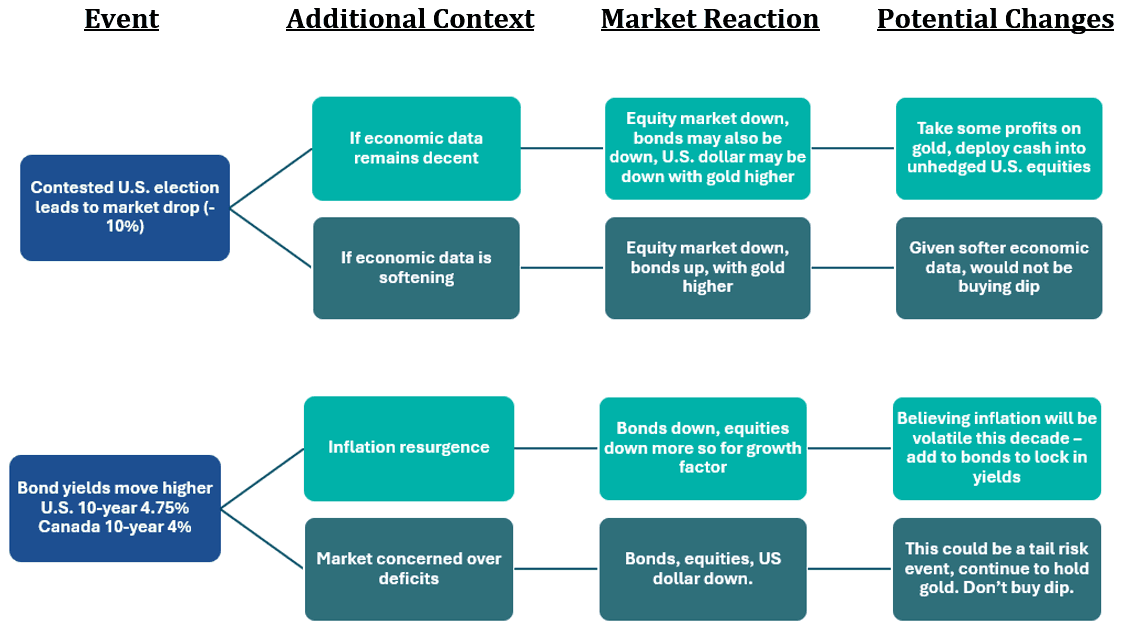 Event

Additional Context

Market Reaction

Potential Changes

Contested U.S. election leads to market drop (-10%)

If economic data remains decent

Equity market down, bonds may also be down, U.S. dollar may be down with gold higher

Take some profits on gold, deploy cash into unhedged U.S. equities

If economic data is softening

Equity market down, bonds up, with gold higher

Given softer economic data, would not be buying dip

Bond yields move higher U.S. 10-year 4.75% Canada 10-year 4%

Inflation resurgence

Bonds down, equities down more so for growth factor

Believing inflation will be volatile this decade – add to bonds to lock in yields

Market concerned over deficits

Bonds, equities, US dollar down.

This could be a tail risk event, continue to hold gold. Don't buy dip.